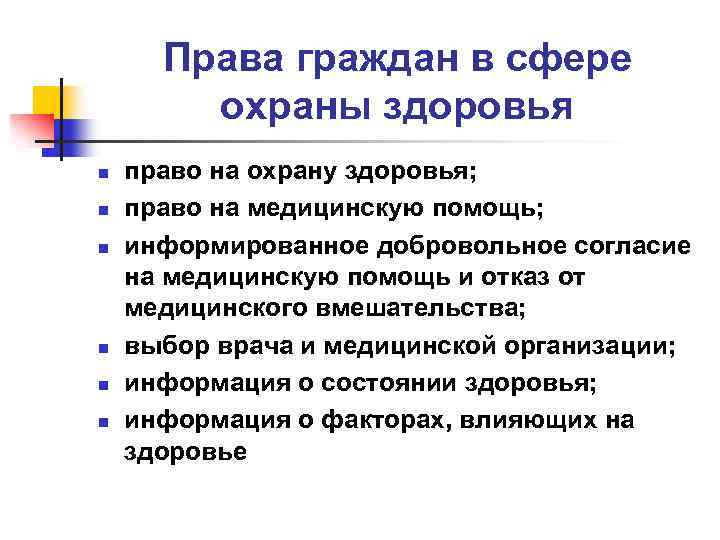 Права граждан в сфере охраны здоровья

- право на охрану здоровья;
- право на медицинскую помощь;
- информированное добровольное согласие на медицинскую помощь и отказ от медицинского вмешательства;
- выбор врача и медицинской организации;
- информация о состоянии здоровья;
- информация о факторах, влияющих на здоровье